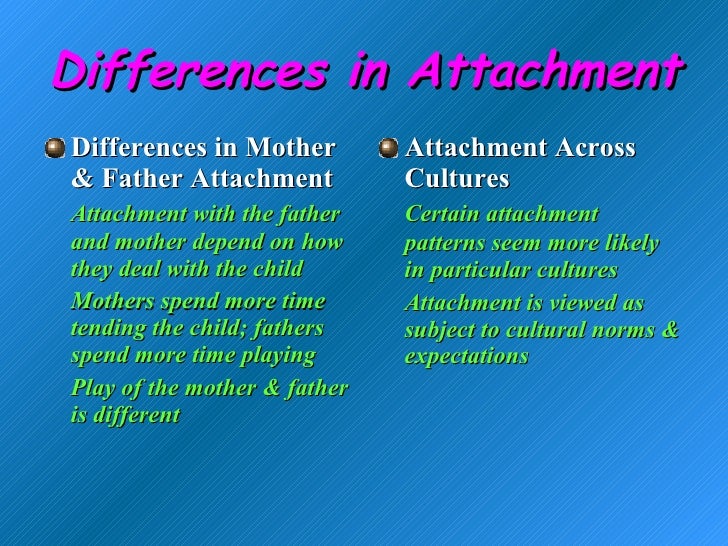 Differences in Attachment

Differences in Mother & Father Attachment

Attachment with the father and mother depend on how they deal with the child

Mothers spend more time tending the child; fathers spend more time playing

Play of the mother & father is different

Attachment Across Cultures

Certain attachment patterns seem more likely in particular cultures

Attachment is viewed as subject to cultural norms & expectations